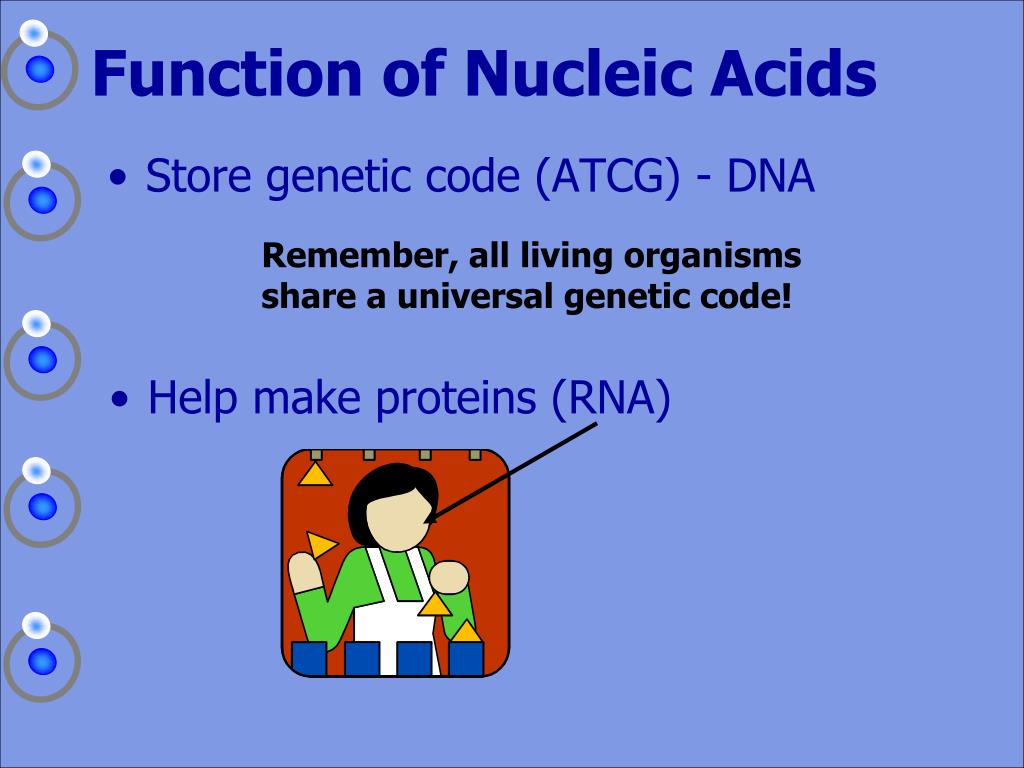 Function of Nucleic Acids

• Store genetic code (ATCG) - DNA

Remember, all living organisms share a universal genetic code!

• Help make proteins (RNA)